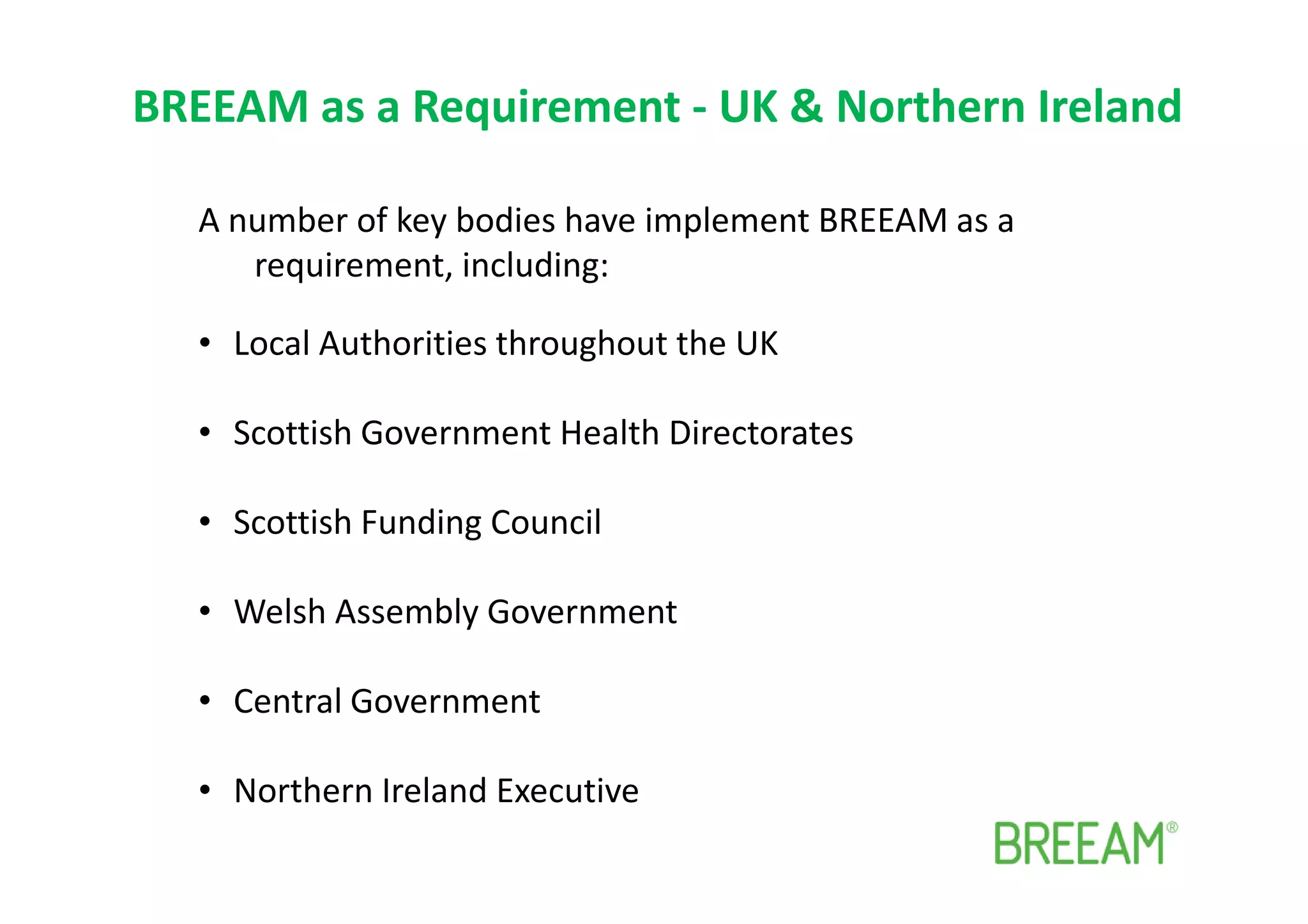 BREEAM as a Requirement - UK & Northern Ireland

A number of key bodies have implement BREEAM as a requirement, including:

• Local Authorities throughout the UK

• Scottish Government Health Directorates

• Scottish Funding Council

• Welsh Assembly Government

• Central Government

• Northern Ireland Executive

BREEAM®